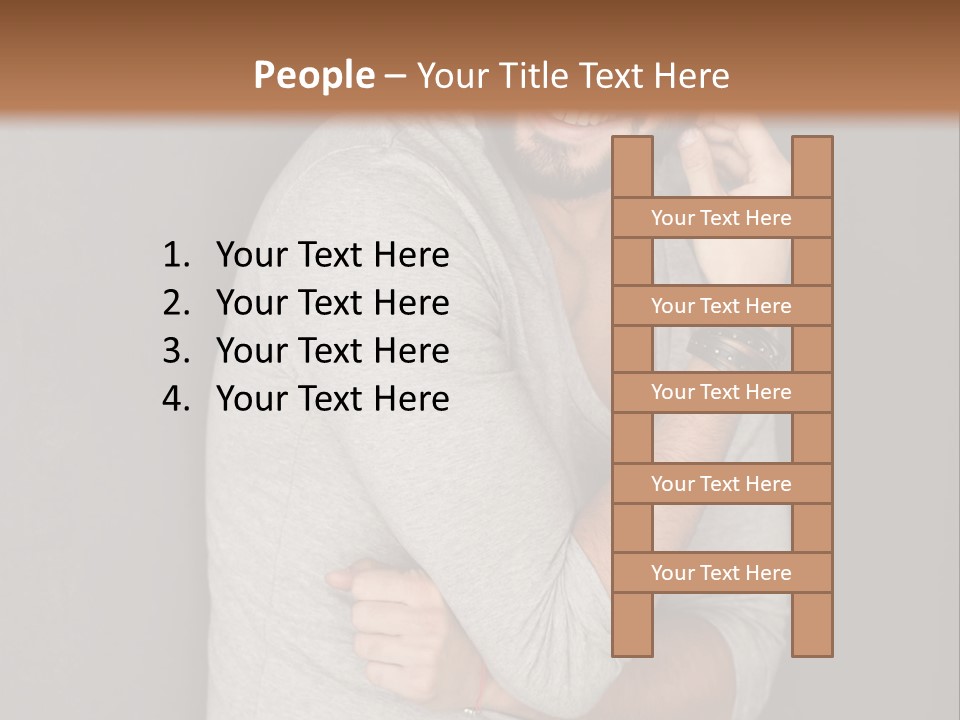 People – Your Title Text Here

1. Your Text Here
2. Your Text Here
3. Your Text Here
4. Your Text Here

Your Text Here

Your Text Here

Your Text Here

Your Text Here

Your Text Here